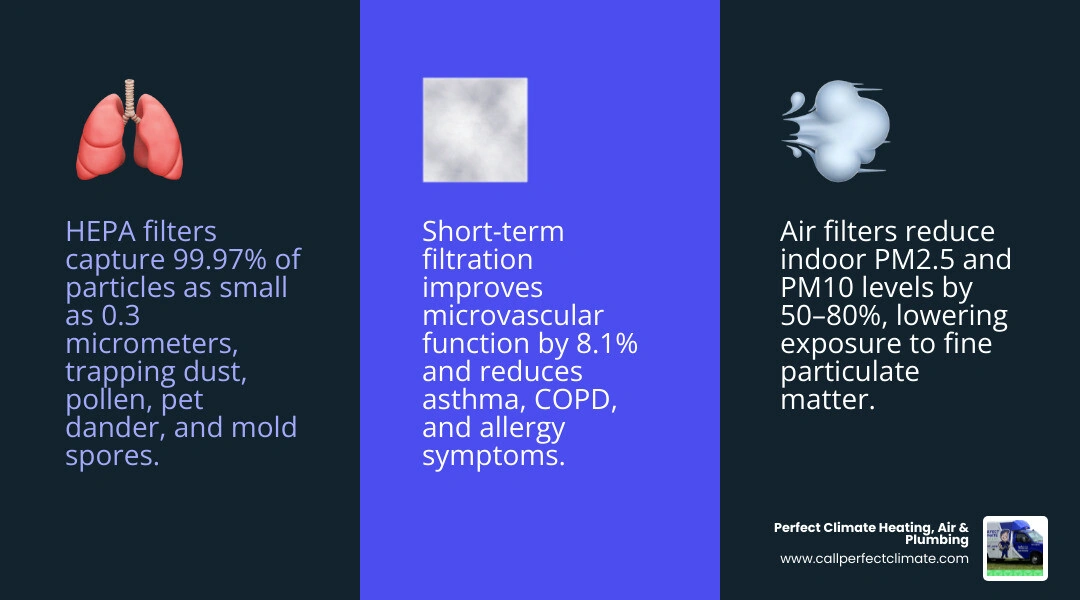 HEPA filters capture 99.97% of particles as small as 0.3 micrometers, trapping dust, pollen, pet dander, and mold spores.

Short-term filtration improves microvascular function by 8.1% and reduces asthma, COPD, and allergy symptoms.

Air filters reduce indoor PM2.5 and PM10 levels by 50–80%, lowering exposure to fine particulate matter.

Perfect Climate Heating, Air & Plumbing
www.callperfectclimate.com